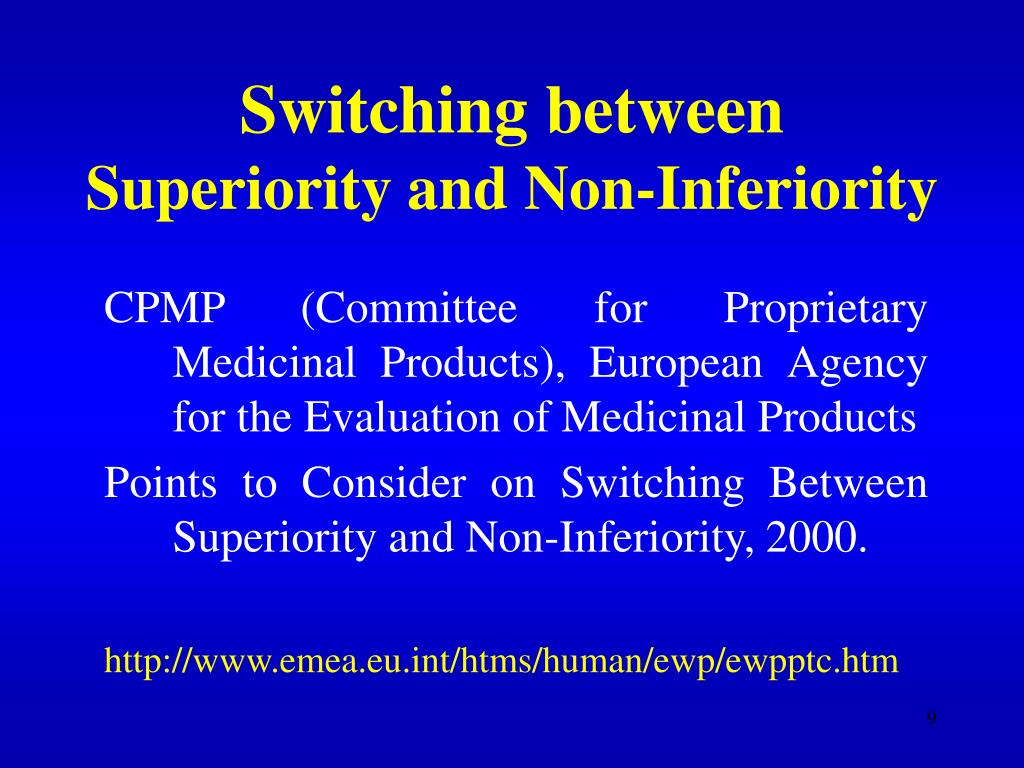 Switching between
Superiority and Non-Inferiority

CPMP (Committee for Proprietary Medicinal Products), European Agency for the Evaluation of Medicinal Products

Points to Consider on Switching Between Superiority and Non-Inferiority, 2000.

http://www.emea.eu.int/htms/human/ewp/ewpptc.htm

9